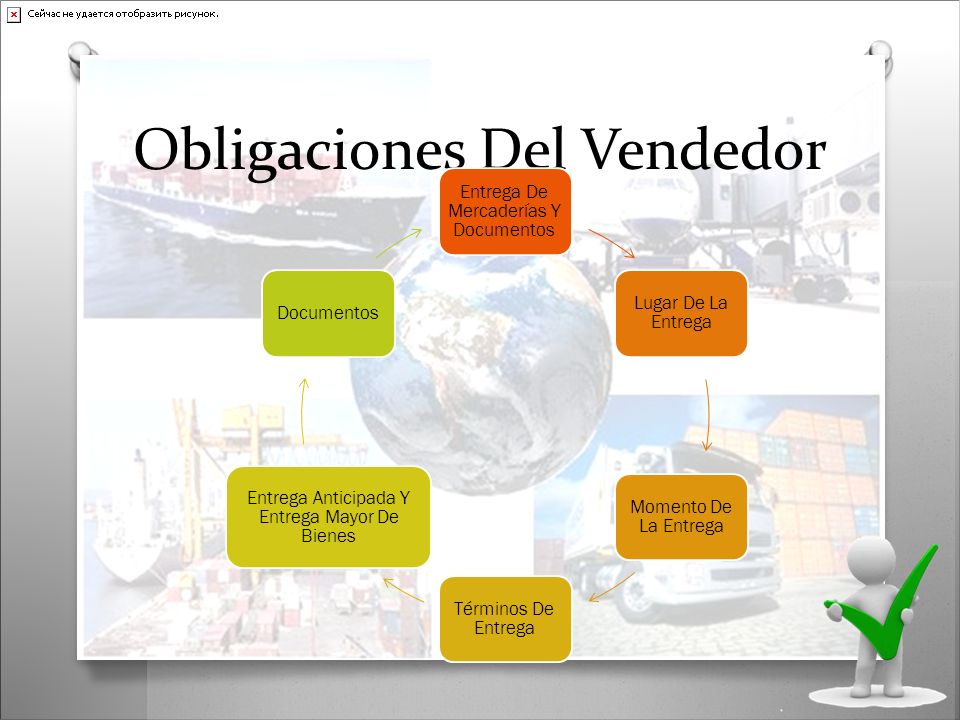 Сейчас не удается отобразить рисунок.

Obligaciones Del Vendedor

Entrega De Mercaderías Y Documentos

Lugar De La Entrega

Momento De La Entrega

Términos De Entrega

Entrega Anticipada Y Entrega Mayor De Bienes

Documentos